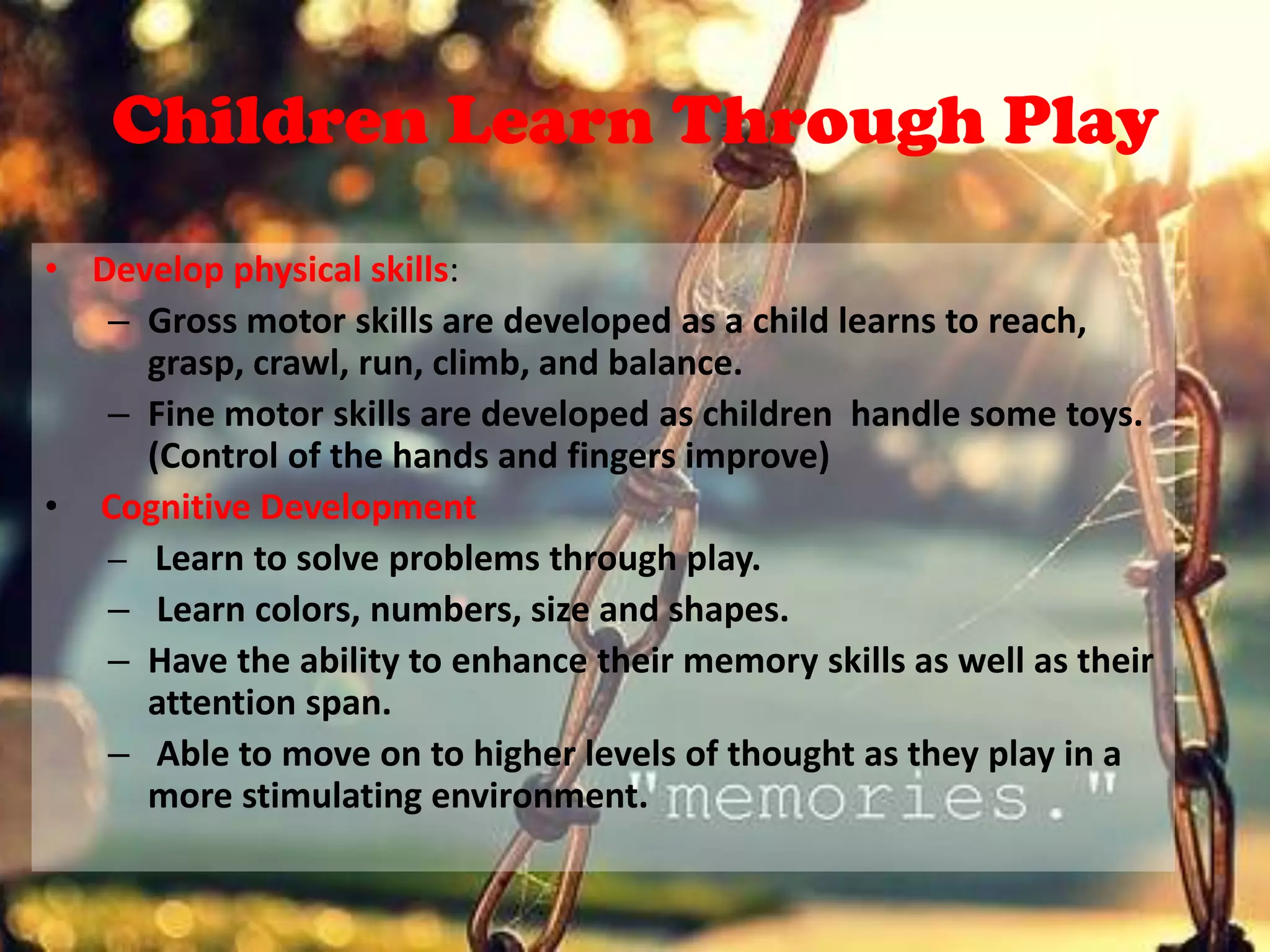 Children Learn Through Play

• Develop physical skills:
– Gross motor skills are developed as a child learns to reach, grasp, crawl, run, climb, and balance.
– Fine motor skills are developed as children handle some toys. (Control of the hands and fingers improve)
• Cognitive Development
– Learn to solve problems through play.
– Learn colors, numbers, size and shapes.
– Have the ability to enhance their memory skills as well as their attention span.
– Able to move on to higher levels of thought as they play in a more stimulating environment.

"memories."